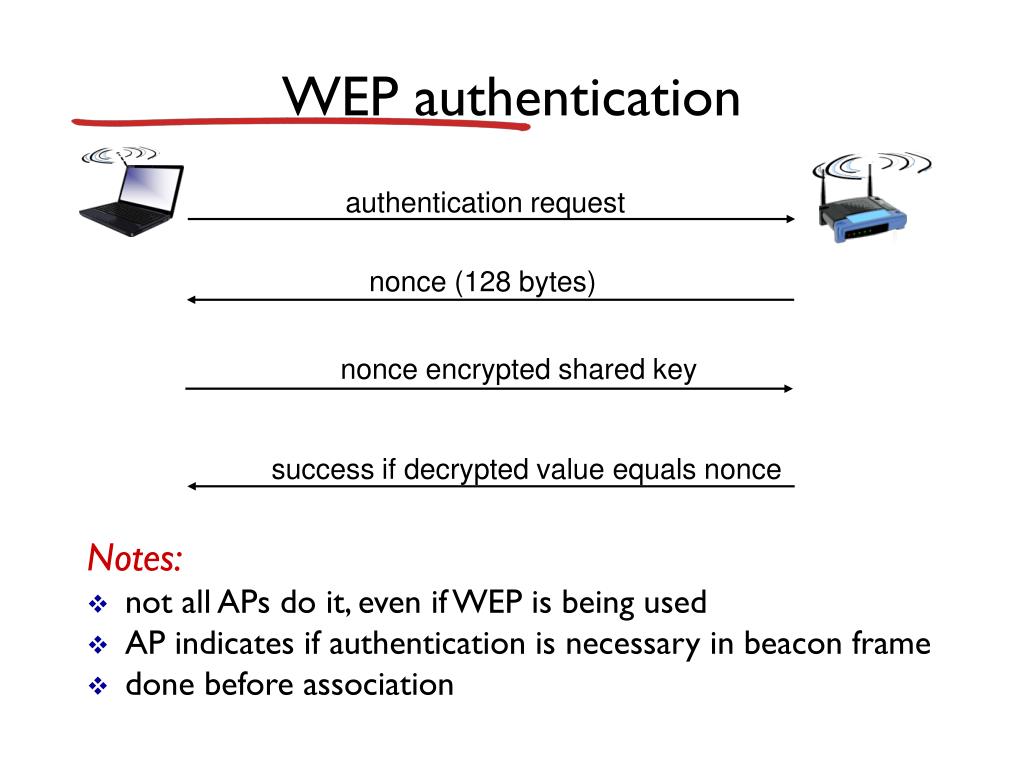 WEP authentication

authentication request

nonce (128 bytes)

nonce encrypted shared key

success if decrypted value equals nonce

Notes:
❖ not all APs do it, even if WEP is being used
❖ AP indicates if authentication is necessary in beacon frame
❖ done before association